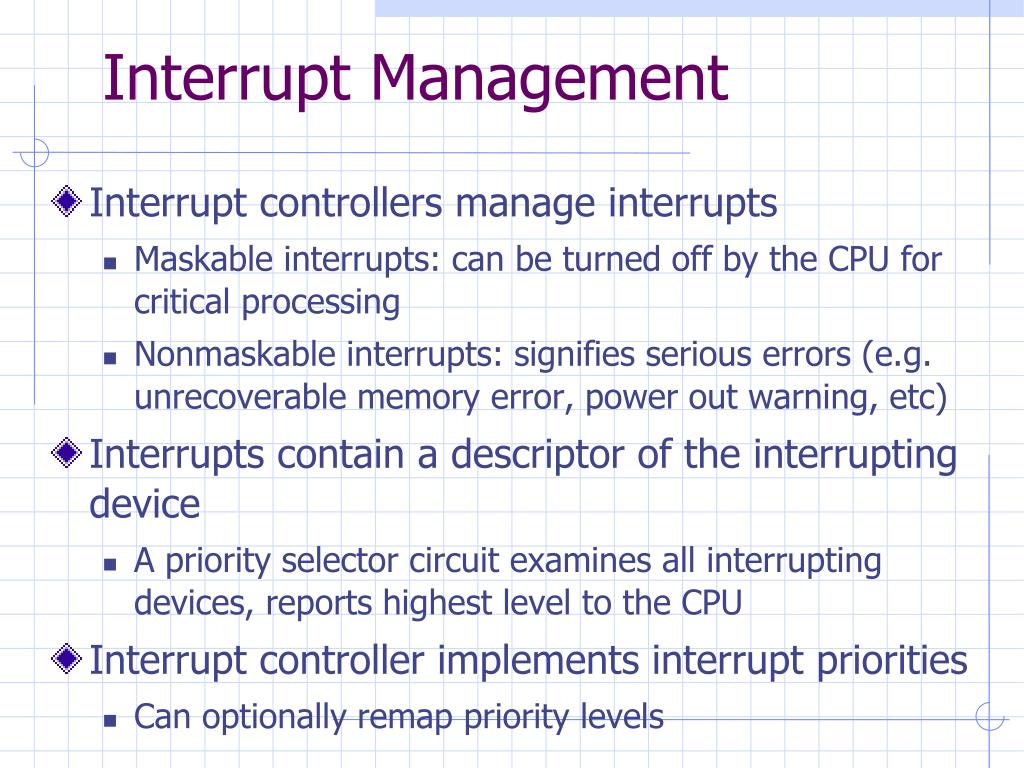 Interrupt Management

Interrupt controllers manage interrupts

Maskable interrupts: can be turned off by the CPU for critical processing

Nonmaskable interrupts: signifies serious errors (e.g. unrecoverable memory error, power out warning, etc)

Interrupts contain a descriptor of the interrupting device

A priority selector circuit examines all interrupting devices, reports highest level to the CPU

Interrupt controller implements interrupt priorities

Can optionally remap priority levels